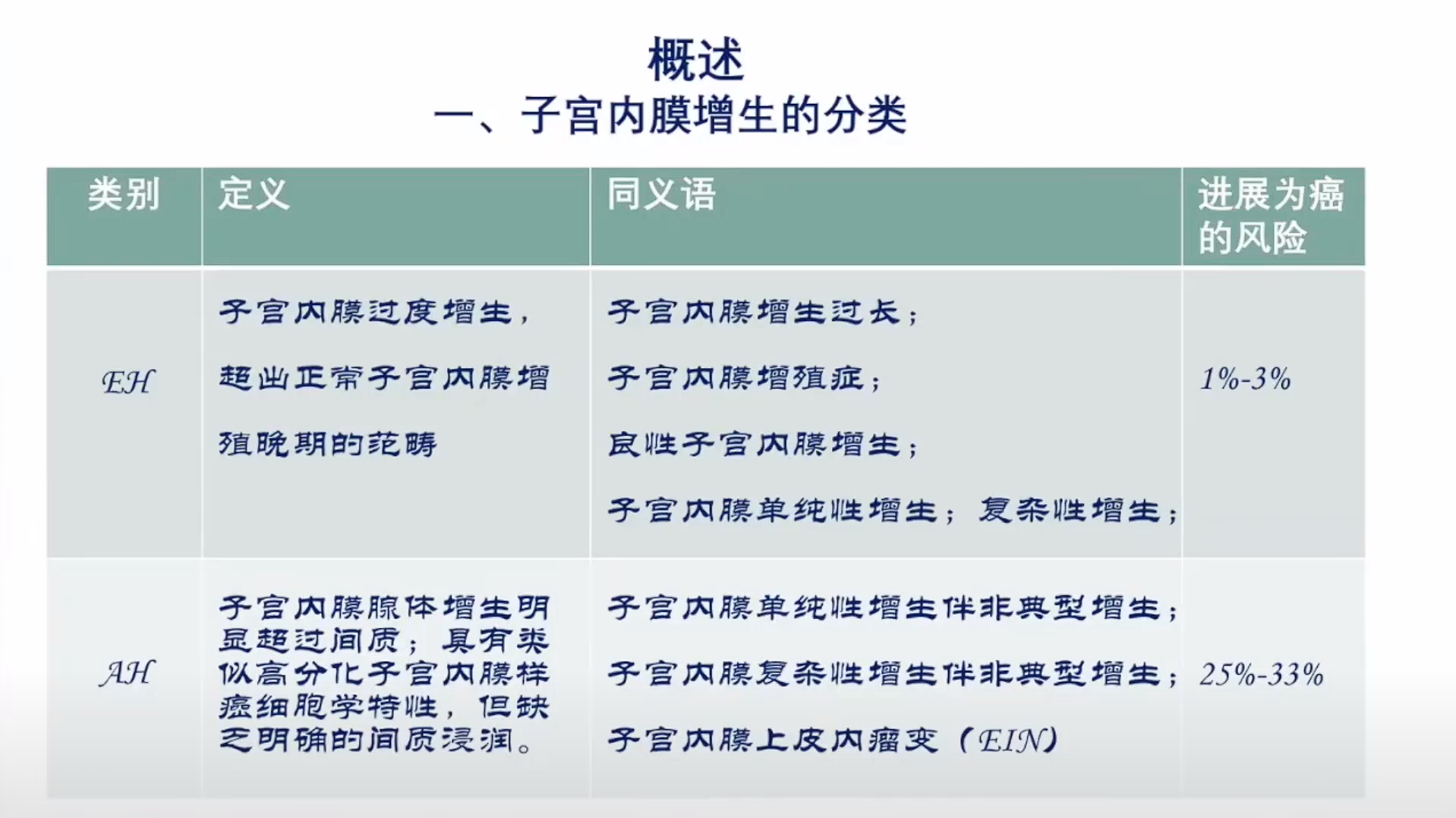 概述
一、子宫内膜增生的分类

| 类别 | 定义 | 同义语 | 进展为癌的风险 |
|---|---|---|---|
| EH | 子宫内膜过度增生，超出正常子宫内膜增殖晚期的范畴 | 子宫内膜增生过长；子宫内膜增殖症；良性子宫内膜增生；子宫内膜单纯性增生；复杂性增生； | 1%-3% |
| AH | 子宫内膜腺体增生明显超过间质；具有类似高分化子宫内膜样癌细胞学特性，但缺乏明确的间质浸润。 | 子宫内膜单纯性增生伴非典型增生；子宫内膜复杂性增生伴非典型增生；子宫内膜上皮内瘤变（EIN） | 25%-33% |